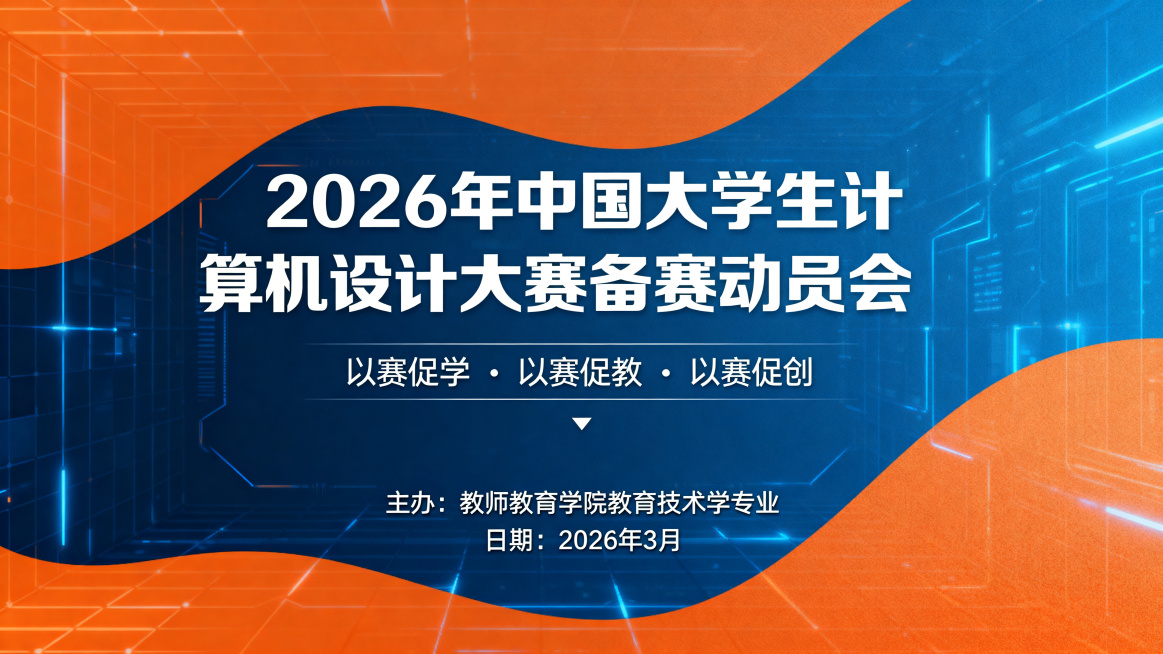 2026年中国大学生计算机设计大赛备赛动员会

以赛促学 · 以赛促教 · 以赛促创

主办：教师教育学院教育技术学专业
日期：2026年3月